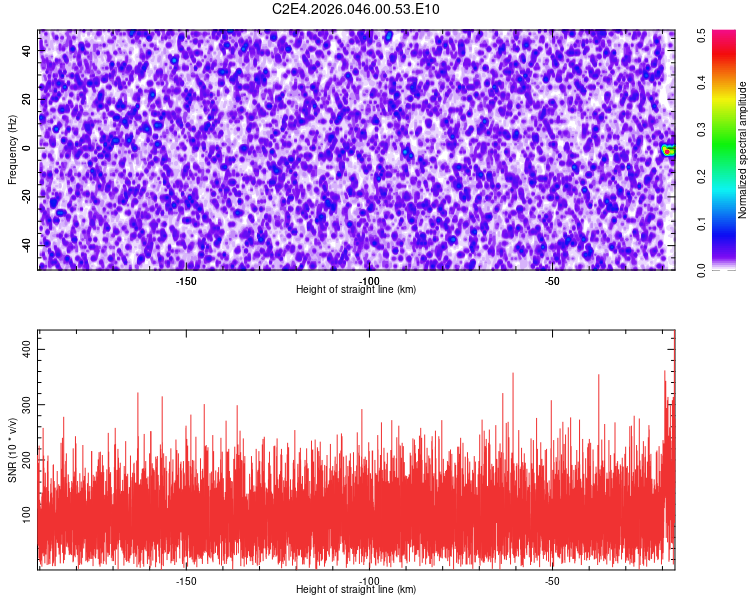 C2E4.2026.046.00.53.E10

Frequency (Hz)

40
20
0
-20
-40

-150
-100
-50

Height of straight line (km)

Normalized spectral amplitude

0.0
0.1
0.2
0.3
0.4
0.5

SNR (10 * v/v)

400
300
200
100

-150
-100
-50

Height of straight line (km)